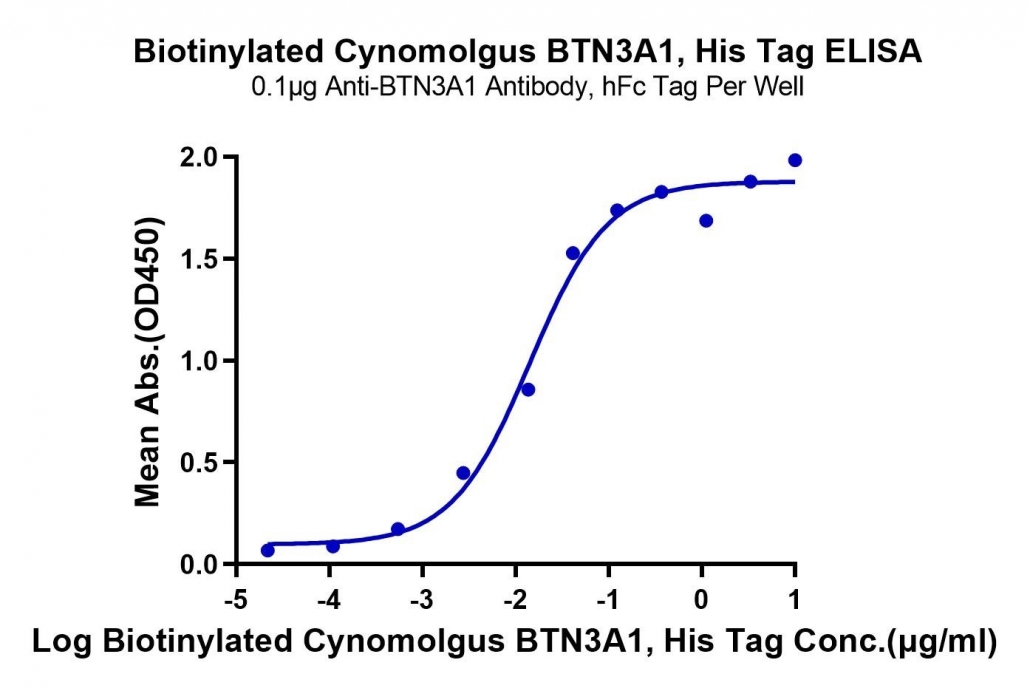 Biotinylated Cynomolgus BTN3A1, His Tag ELISA
0.1μg Anti-BTN3A1 Antibody, hFc Tag Per Well

Mean Abs.(OD450)

2.0
1.5
1.0
0.5
0.0

-5 -4 -3 -2 -1 0 1

Log Biotinylated Cynomolgus BTN3A1, His Tag Conc.(μg/ml)